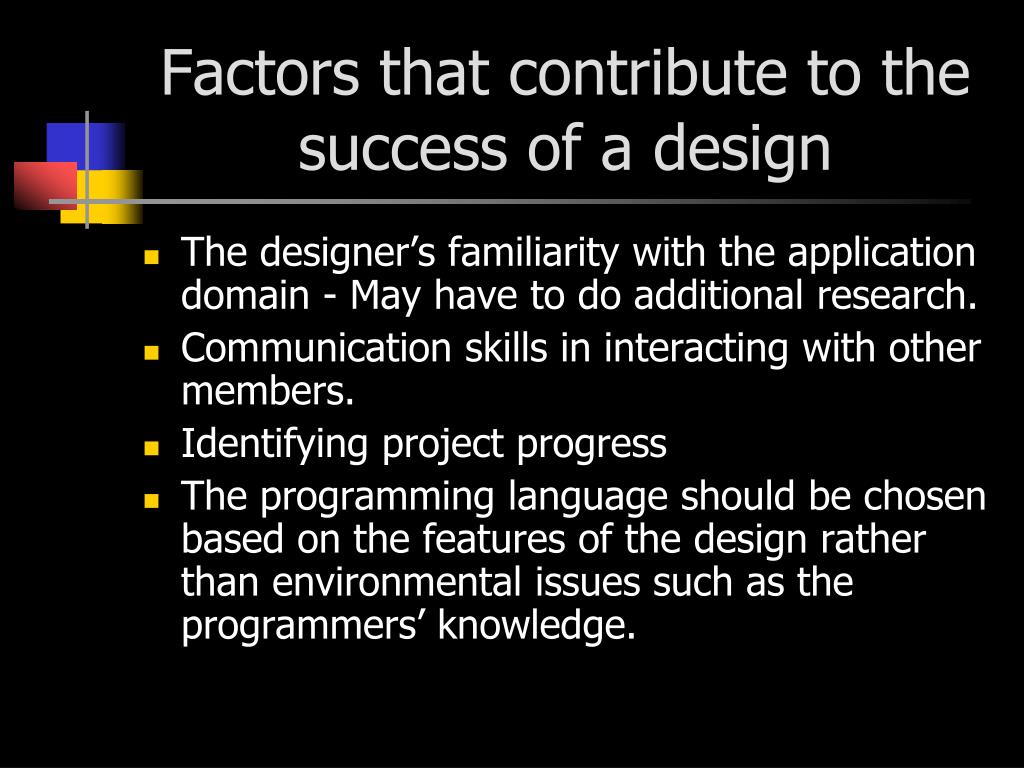 Factors that contribute to the success of a design

- The designer’s familiarity with the application domain - May have to do additional research.
- Communication skills in interacting with other members.
- Identifying project progress
- The programming language should be chosen based on the features of the design rather than environmental issues such as the programmers’ knowledge.